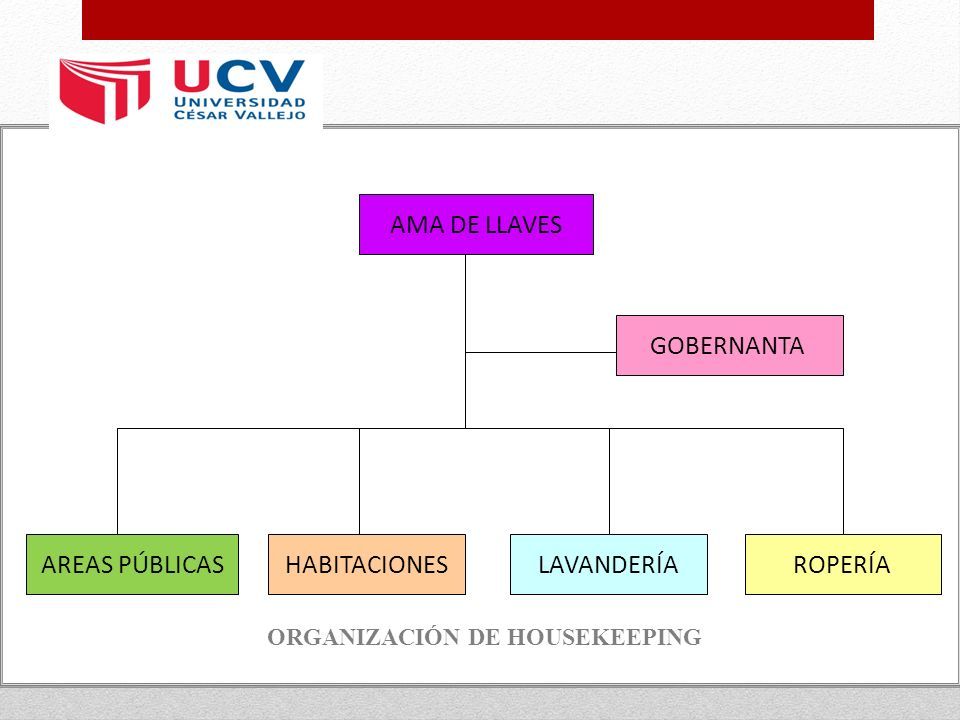 UCV
UNIVERSIDAD
CÉSAR VALLEJO

AMA DE LLAVES

GOBERNANTA

AREAS PÚBLICAS

HABITACIONES

LAVANDERÍA

ROPERÍA

ORGANIZACIÓN DE HOUSEKEEPING